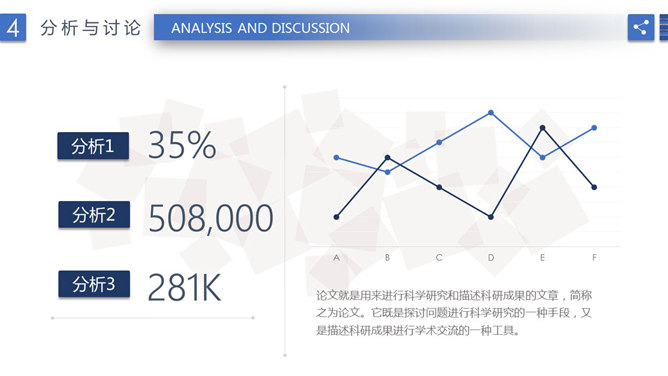 4 分析与讨论

ANALYSIS AND DISCUSSION

分析1 35%

分析2 508,000

分析3 281K

A B C D E F

论文就是用来进行科学研究和描述科研成果的文章，简称之为论文。它既是探讨问题进行科学研究的一种手段，又是描述科研成果进行学术交流的一种工具。